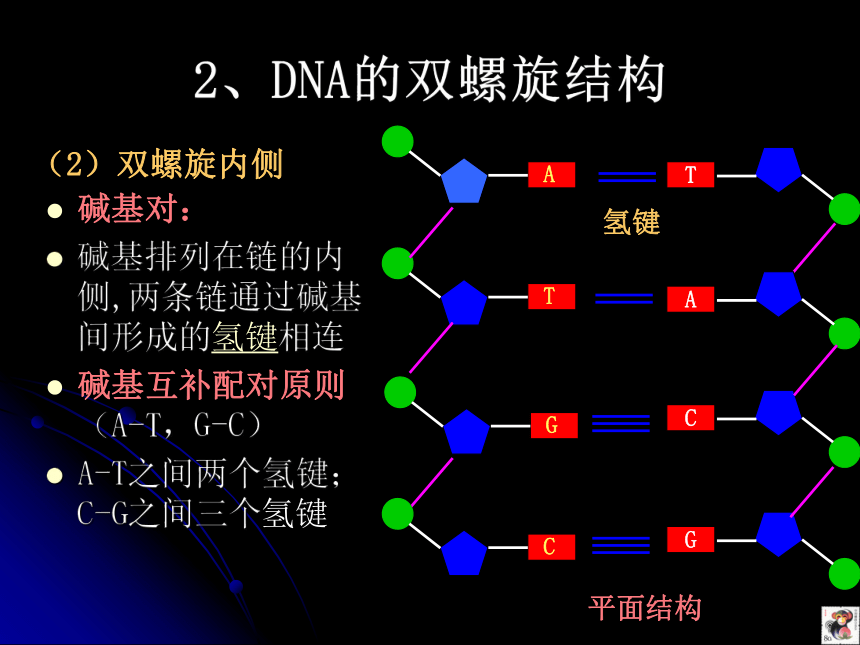 2、DNA的双螺旋结构

（2）双螺旋内侧

● 碱基对：

● 碱基排列在链的内侧，两条链通过碱基间形成的氢键相连

● 碱基互补配对原则（A-T，G-C）

● A-T之间两个氢键；C-G之间三个氢键

A T

氢键

T A

G C

C G

平面结构